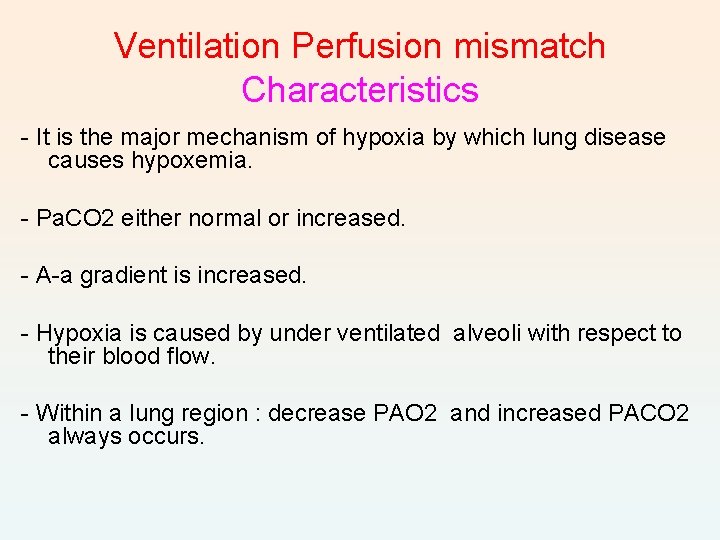 Ventilation Perfusion mismatch
Characteristics

- It is the major mechanism of hypoxia by which lung disease causes hypoxemia.

- PaCO2 either normal or increased.

- A-a gradient is increased.

- Hypoxia is caused by under ventilated alveoli with respect to their blood flow.

- Within a lung region : decrease PAO2 and increased PACO2 always occurs.